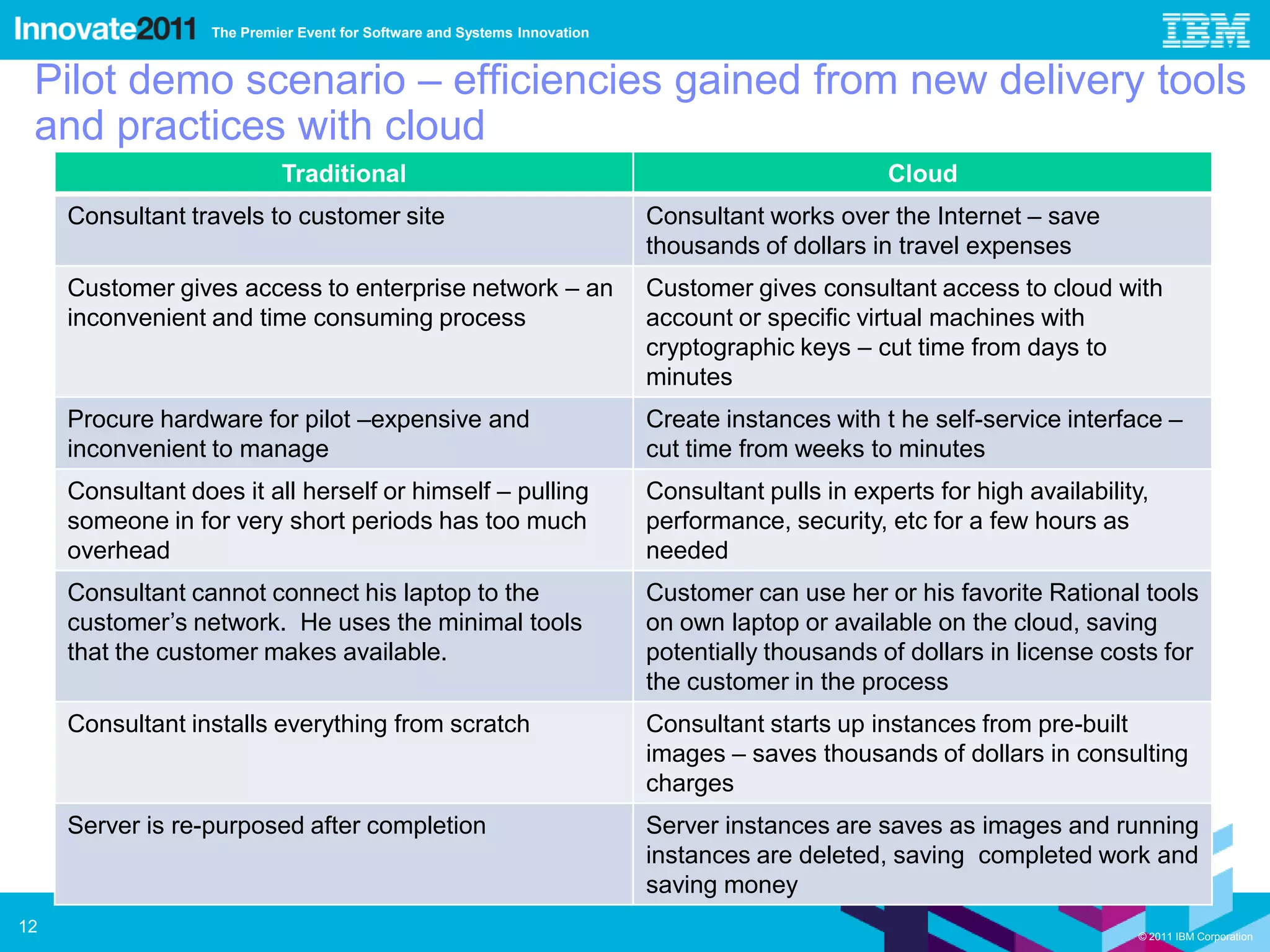 Innovate2011 The Premier Event for Software and Systems Innovation

IBM

Pilot demo scenario – efficiencies gained from new delivery tools and practices with cloud

| Traditional | Cloud |
|---|---|
| Consultant travels to customer site | Consultant works over the Internet – save thousands of dollars in travel expenses |
| Customer gives access to enterprise network – an inconvenient and time consuming process | Customer gives consultant access to cloud with account or specific virtual machines with cryptographic keys – cut time from days to minutes |
| Procure hardware for pilot –expensive and inconvenient to manage | Create instances with t he self-service interface – cut time from weeks to minutes |
| Consultant does it all herself or himself – pulling someone in for very short periods has too much overhead | Consultant pulls in experts for high availability, performance, security, etc for a few hours as needed |
| Consultant cannot connect his laptop to the customer's network. He uses the minimal tools that the customer makes available. | Customer can use her or his favorite Rational tools on own laptop or available on the cloud, saving potentially thousands of dollars in license costs for the customer in the process |
| Consultant installs everything from scratch | Consultant starts up instances from pre-built images – saves thousands of dollars in consulting charges |
| Server is re-purposed after completion | Server instances are saves as images and running instances are deleted, saving completed work and saving money |

12

© 2011 IBM Corporation